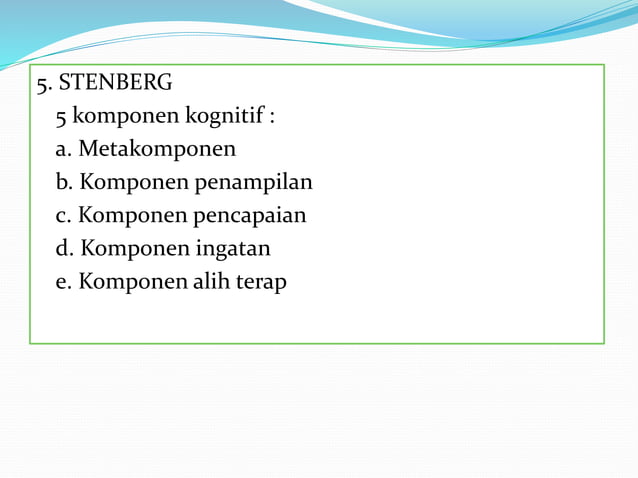 5. STENBERG

5 komponen kognitif :

a. Metakomponen

b. Komponen penampilan

c. Komponen pencapaian

d. Komponen ingatan

e. Komponen alih terap